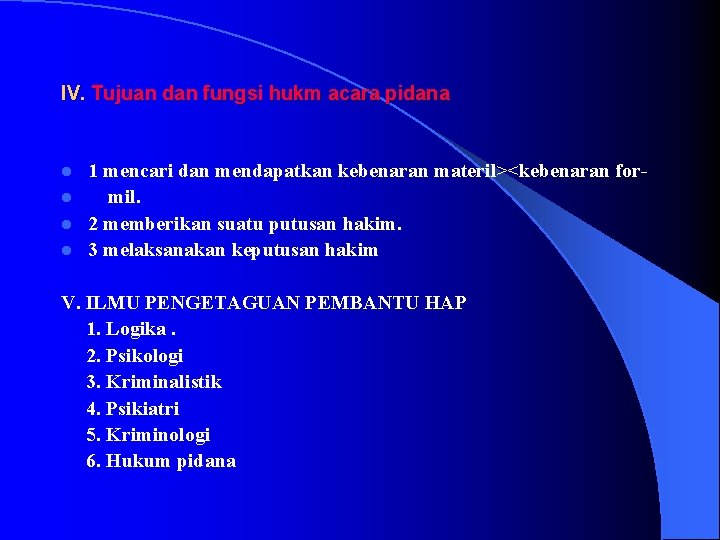 IV. Tujuan dan fungsi hukm acara pidana

- 1 mencari dan mendapatkan kebenaran materil><kebenaran for-
- mil.
- 2 memberikan suatu putusan hakim.
- 3 melaksanakan keputusan hakim

V. ILMU PENGETAGUAN PEMBANTU HAP
1. Logika .
2. Psikologi
3. Kriminalistik
4. Psikiatri
5. Kriminologi
6. Hukum pidana